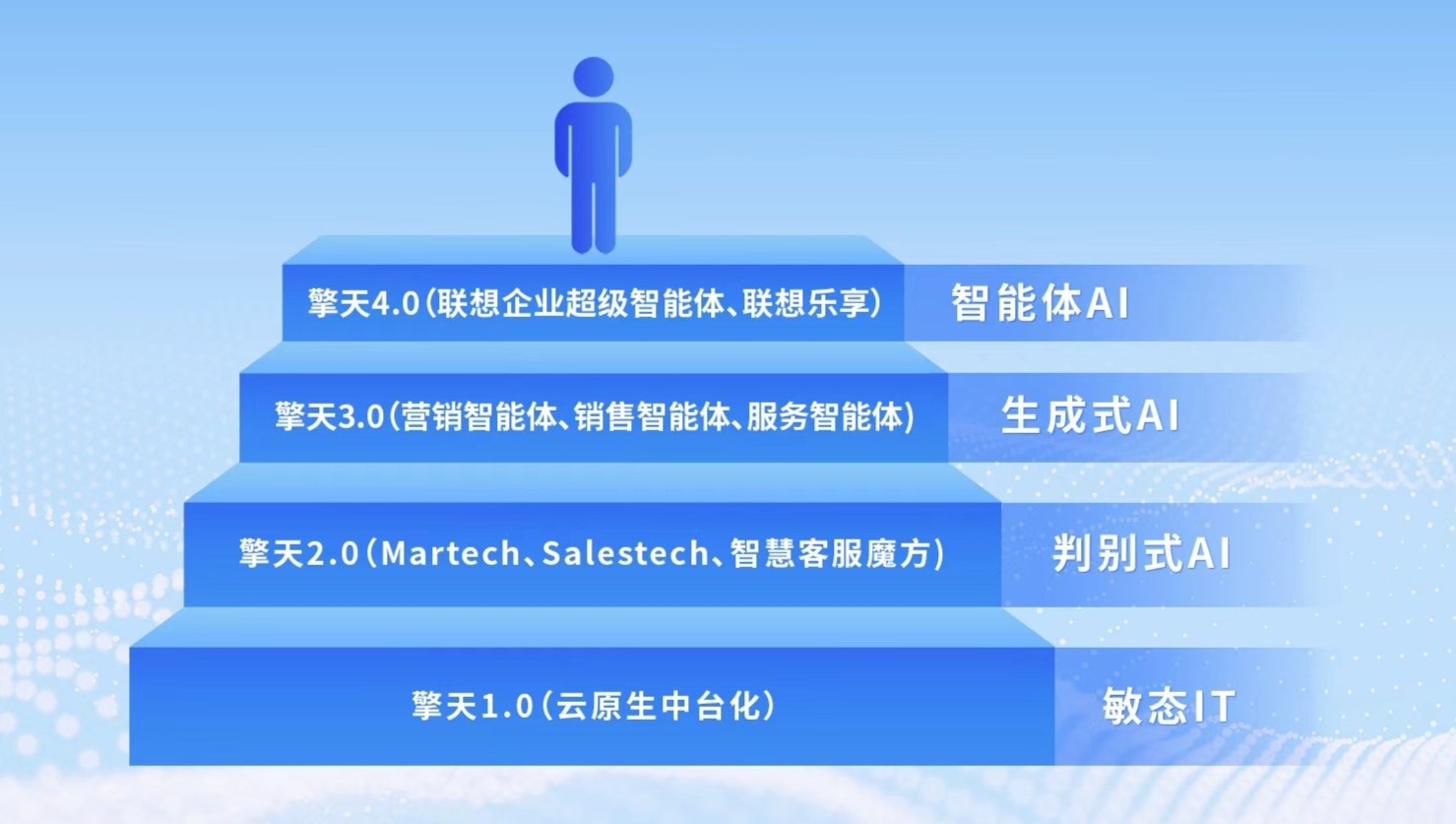 擎天4.0（联想企业超级智能体、联想乐享） 智能体AI

擎天3.0（营销智能体、销售智能体、服务智能体） 生成式AI

擎天2.0（Martech、Salestech、智慧客服魔方） 判别式AI

擎天1.0（云原生中台化） 敏态IT